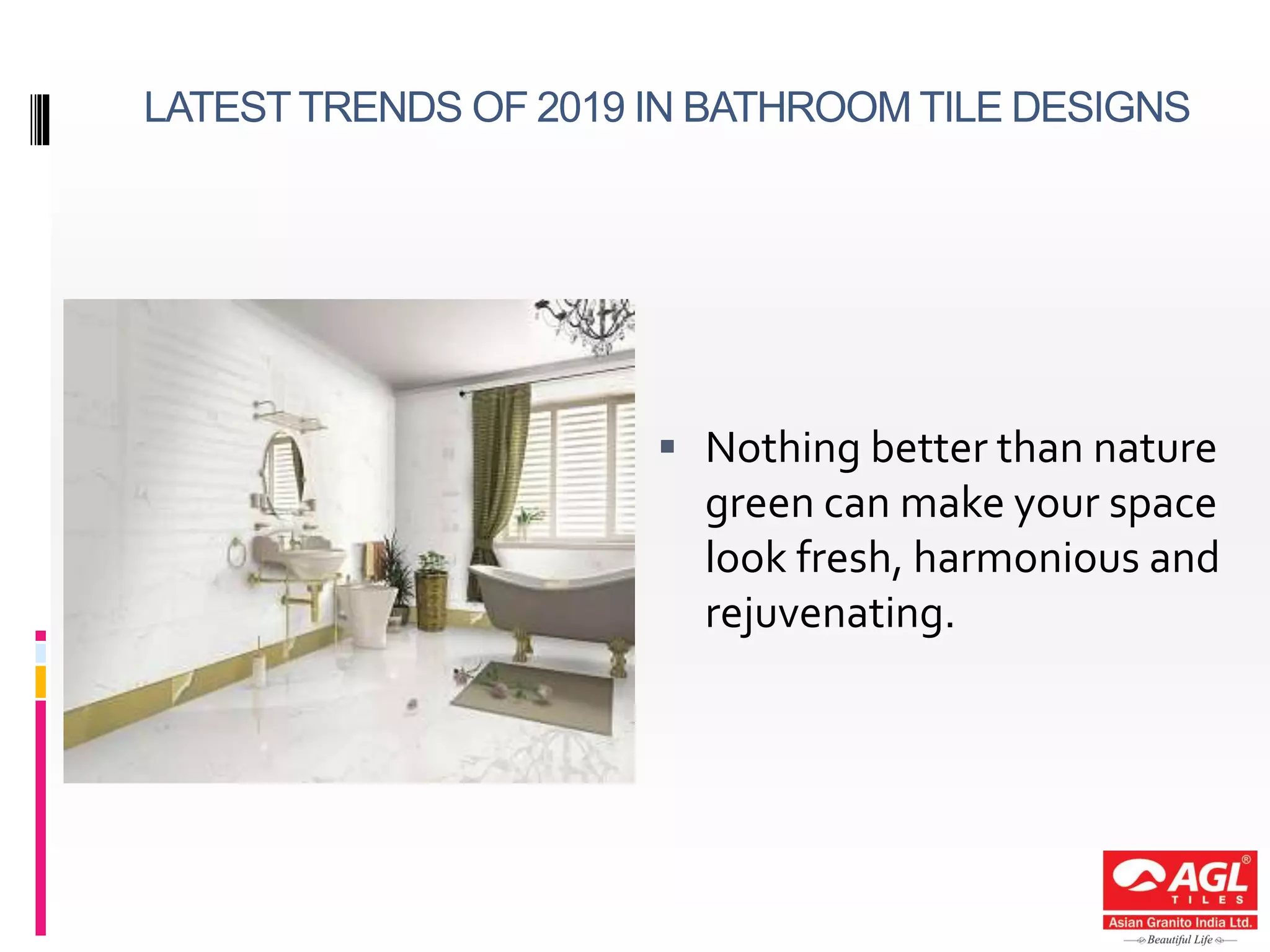 LATEST TRENDS OF 2019 IN BATHROOM TILE DESIGNS

▪ Nothing better than nature green can make your space look fresh, harmonious and rejuvenating.

AGL® TILES
Asian Granito India Ltd.
Beautiful Life